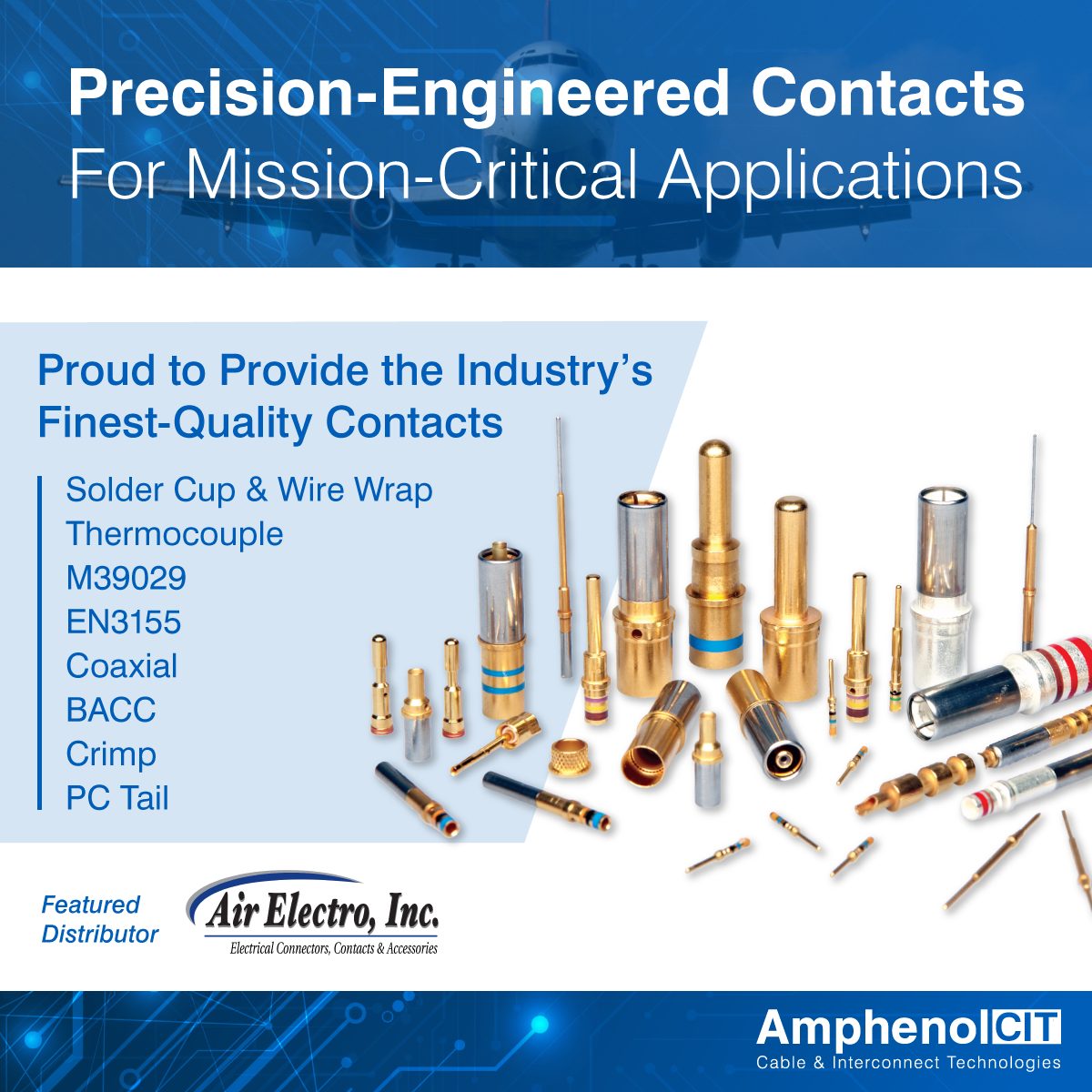 Precision-Engineered Contacts
For Mission-Critical Applications

Proud to Provide the Industry's Finest-Quality Contacts

Solder Cup & Wire Wrap
Thermocouple
M39029
EN3155
Coaxial
BACC
Crimp
PC Tail

Featured Distributor

Air Electro, Inc.
Electrical Connectors, Contacts & Accessories

Amphenol CIT
Cable & Interconnect Technologies